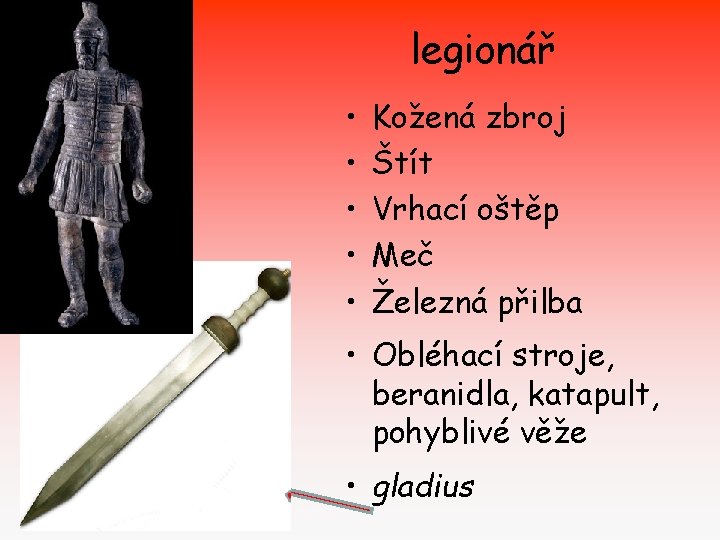 legionář

• Kožená zbroj
• Štít
• Vrhací oštěp
• Meč
• Železná přilba
• Obléhací stroje, beranidla, katapult, pohyblivé věže
• gladius